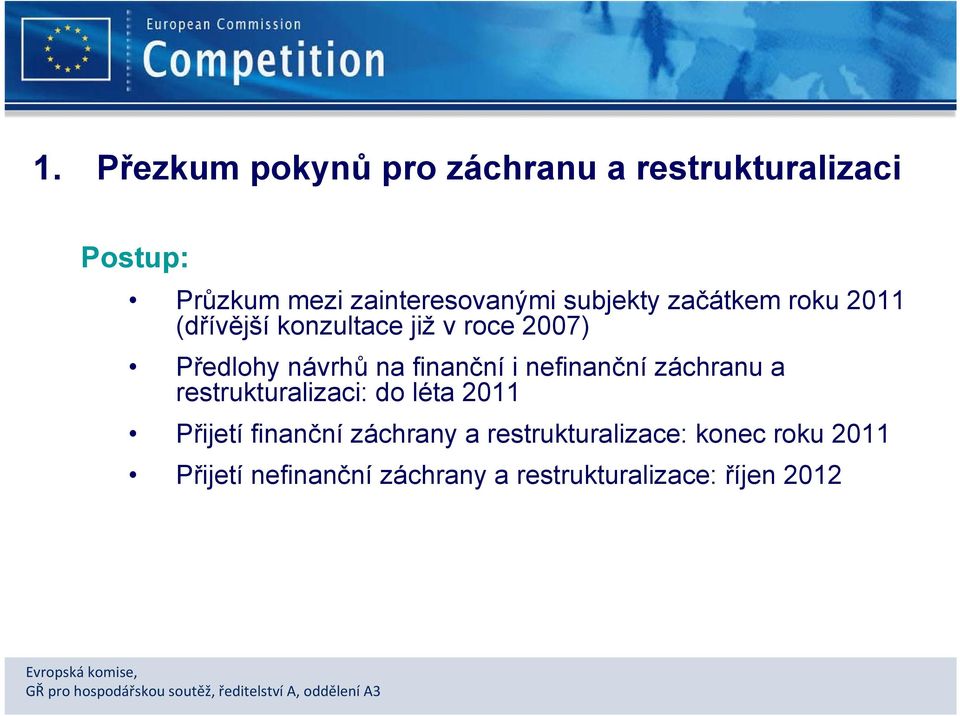 European Commission
Competition

1. Přezkum pokynů pro záchranu a restrukturalizaci

Postup:

• Průzkum mezi zainteresovanými subjekty začátkem roku 2011 (dřívější konzultace již v roce 2007)

• Předlohy návrhů na finanční i nefinanční záchranu a restrukturalizaci: do léta 2011

• Přijetí finanční záchrany a restrukturalizace: konec roku 2011

• Přijetí nefinanční záchrany a restrukturalizace: říjen 2012

Evropská komise,
GŘ pro hospodářskou soutěž, ředitelství A, oddělení A3